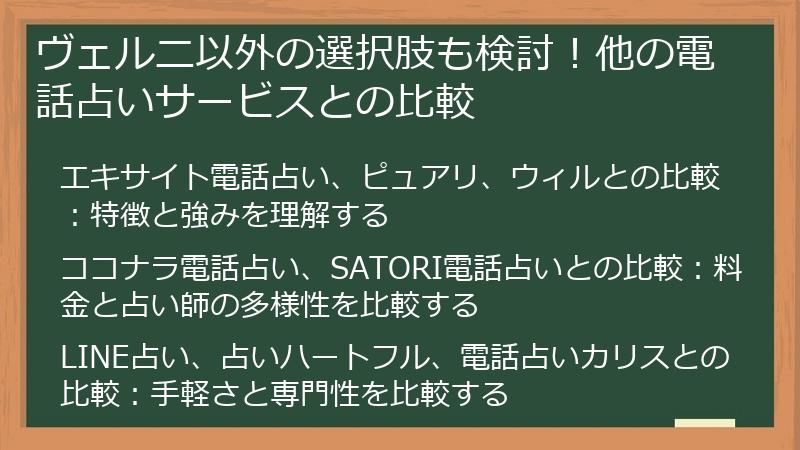 ヴェルニ以外の選択肢も検討！他の電話占いサービスとの比較

エキサイト電話占い、ピュアリ、ウィルとの比較：特徴と強みを理解する

ココナラ電話占い、SATORI電話占いとの比較：料金と占い師の多様性を比較する

LINE占い、占いハートフル、電話占いカリスとの比較：手軽さと専門性を比較する